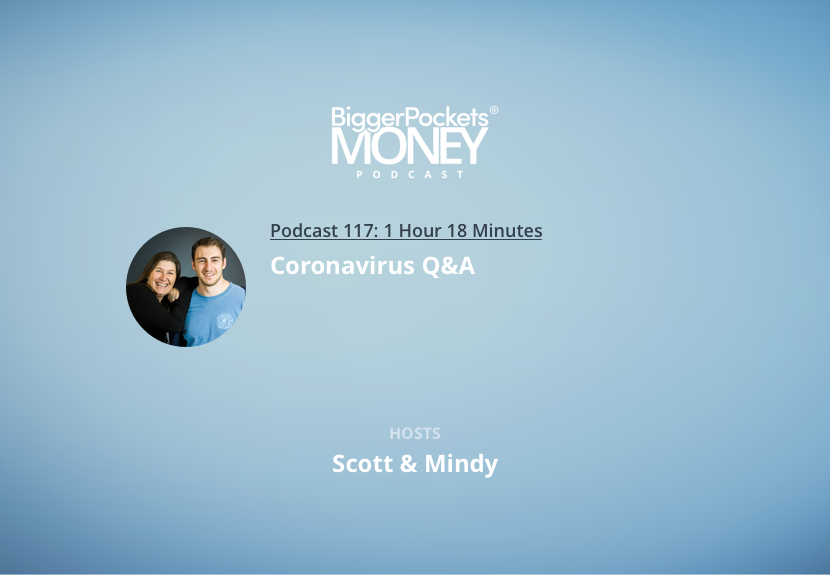 BiggerPockets®
MONEY
PODCAST

Podcast 117: 1 Hour 18 Minutes

Coronavirus Q&A

HOSTS

Scott & Mindy